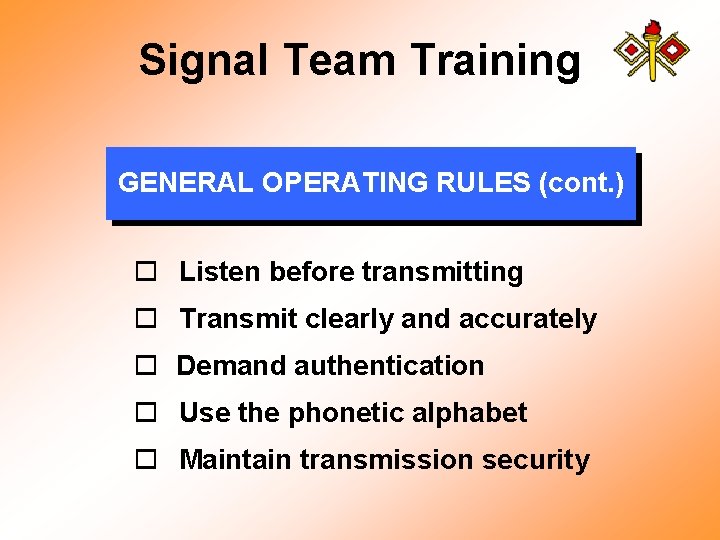 Signal Team Training

GENERAL OPERATING RULES (cont.)

☐ Listen before transmitting

☐ Transmit clearly and accurately

☐ Demand authentication

☐ Use the phonetic alphabet

☐ Maintain transmission security